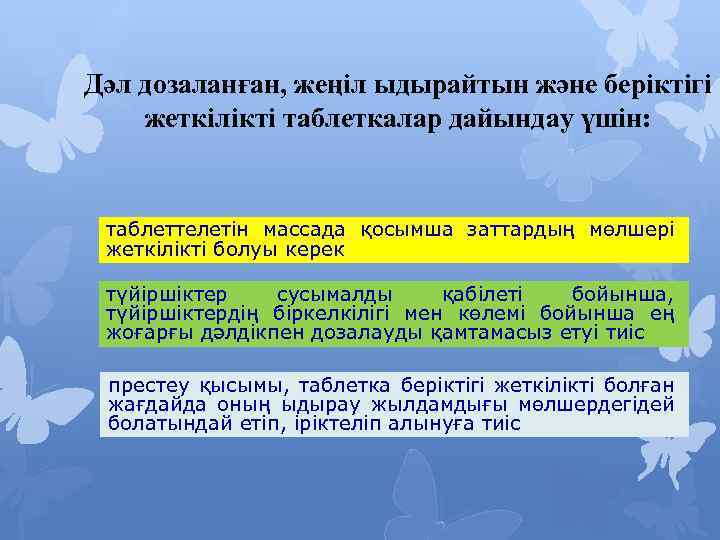 Дәл дозаланған, жеңіл ыдырайтын және беріктігі жеткілікті таблеткалар дайындау үшін:

таблеттелетін массада қосымша заттардың мөлшері жеткілікті болуы керек

түйіршіктер сусымалды қабілеті бойынша, түйіршіктердің біркелкілігі мен көлемі бойынша ең жоғарғы дәлдікпен дозалауды қамтамасыз етуі тиіс

престеу қысымы, таблетка беріктігі жеткілікті болған жағдайда оның ыдырау жылдамдығы мөлшердегідей болатындай етіп, іріктеліп алынуға тиіс